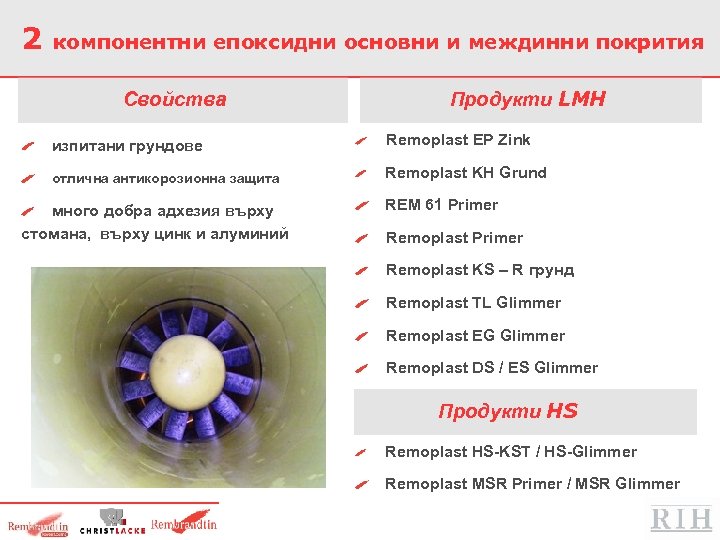 2 компонентни епоксидни основни и междинни покрития

Свойства

изпитани грундове

отлична антикорозионна защита

много добра адхезия върху стомана, върху цинк и алуминий

Продукти LMH

Remoplast EP Zink

Remoplast KH Grund

REM 61 Primer

Remoplast Primer

Remoplast KS – R грунд

Remoplast TL Glimmer

Remoplast EG Glimmer

Remoplast DS / ES Glimmer

Продукти HS

Remoplast HS-KST / HS-Glimmer

Remoplast MSR Primer / MSR Glimmer

Rembrandtin CHRISTLACKE Rembrandtin RIH